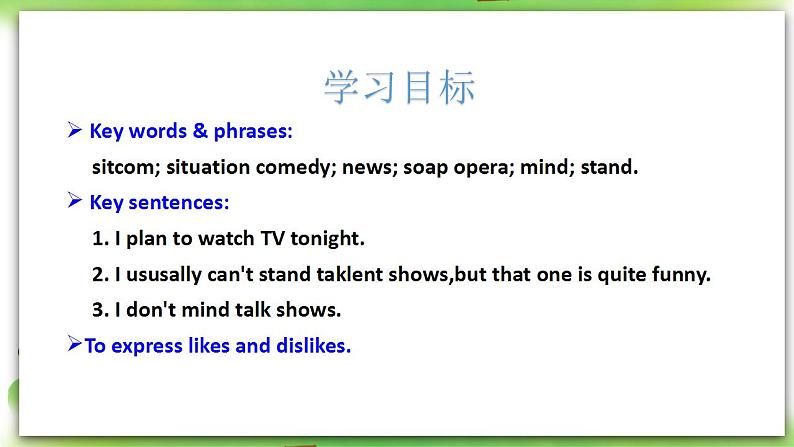 学习目标

➢ Key words & phrases:

sitcom; situation comedy; news; soap opera; mind; stand.

➢ Key sentences:

1. I plan to watch TV tonight.

2. I ususally can't stand taklent shows,but that one is quite funny.

3. I don't mind talk shows.

➢To express likes and dislikes.